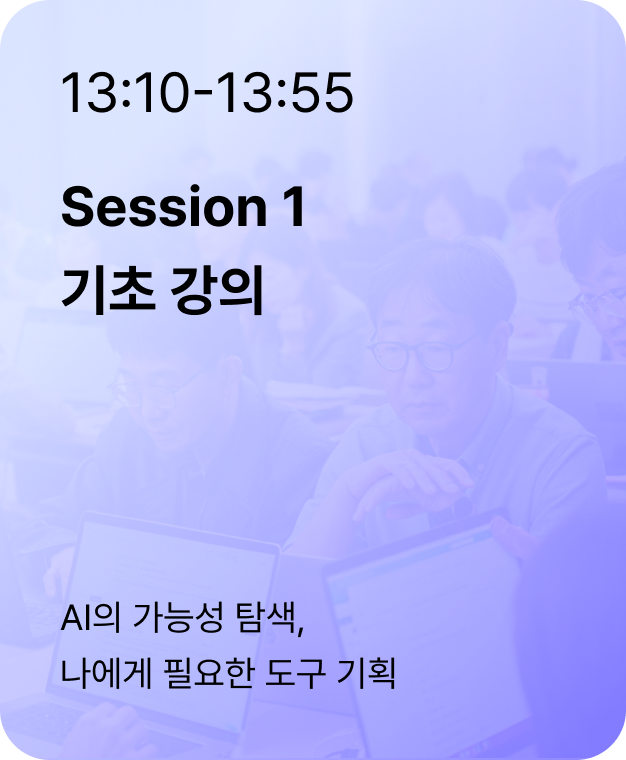 13:10-13:55

Session 1
기초 강의

AI의 가능성 탐색,
나에게 필요한 도구 기획